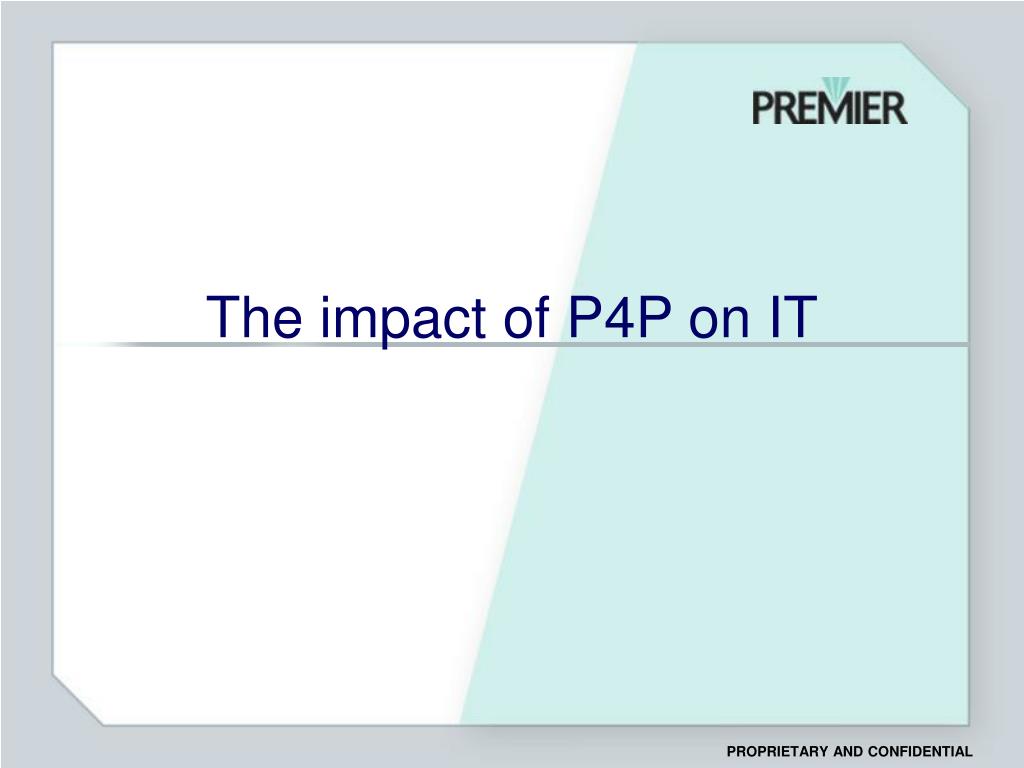 PREMIER

The impact of P4P on IT

PROPRIETARY AND CONFIDENTIAL